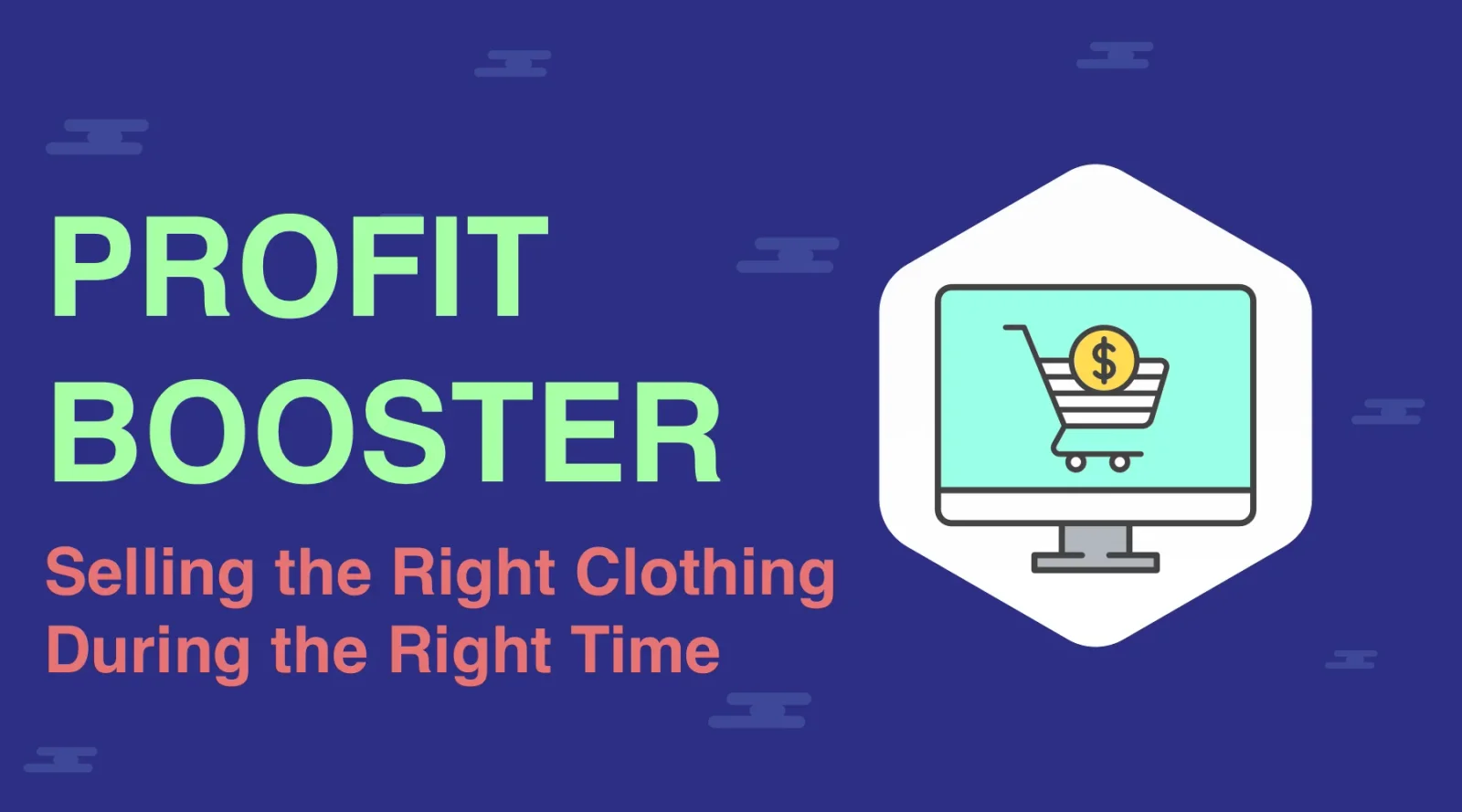 PROFIT BOOSTER

Selling the Right Clothing During the Right Time

$